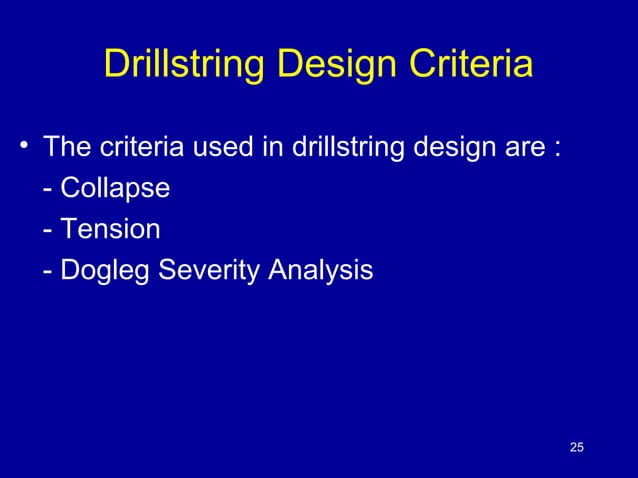 Drillstring Design Criteria

• The criteria used in drillstring design are :
- Collapse
- Tension
- Dogleg Severity Analysis

25